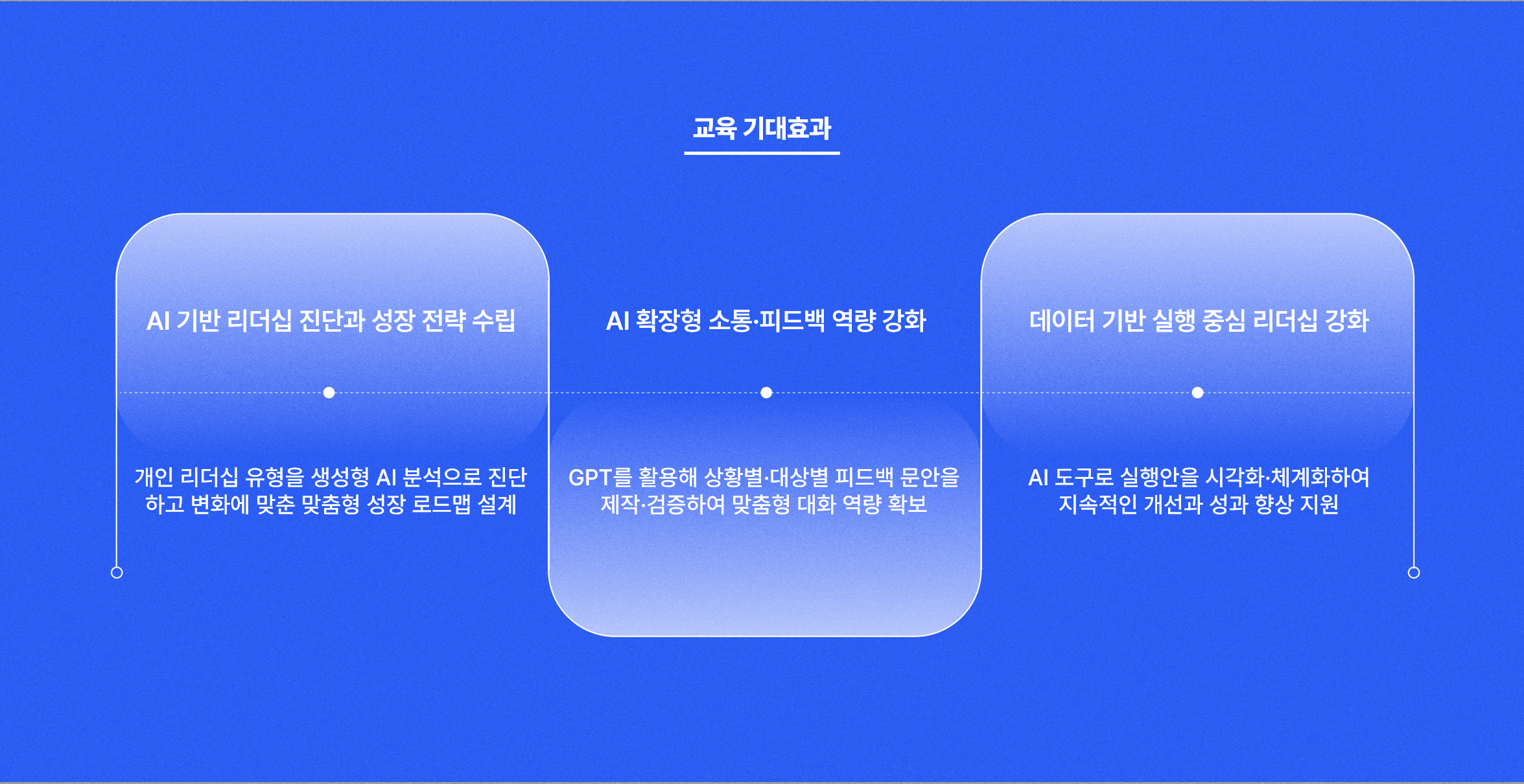 교육 기대효과

AI 기반 리더십 진단과 성장 전략 수립

개인 리더십 유형을 생성형 AI 분석으로 진단하고 변화에 맞춘 맞춤형 성장 로드맵 설계

AI 확장형 소통·피드백 역량 강화

GPT를 활용해 상황별·대상별 피드백 문안을 제작·검증하여 맞춤형 대화 역량 확보

데이터 기반 실행 중심 리더십 강화

AI 도구로 실행안을 시각화·체계화하여 지속적인 개선과 성과 향상 지원